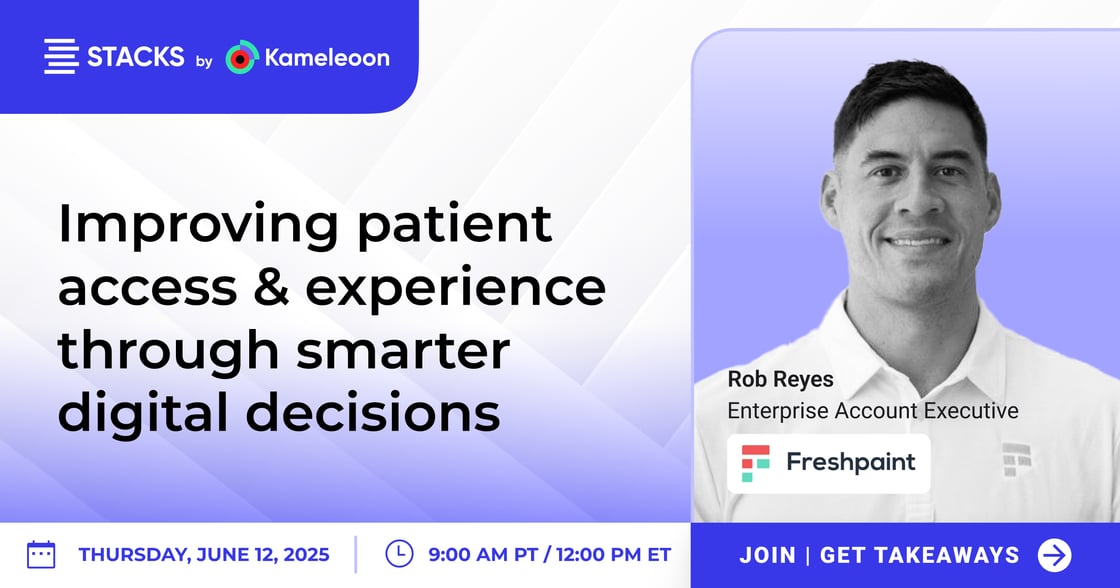 STACKS by Kameleoon

Improving patient access & experience through smarter digital decisions

Rob Reyes
Enterprise Account Executive

Freshpaint

THURSDAY, JUNE 12, 2025 | 9:00 AM PT / 12:00 PM ET

JOIN | GET TAKEAWAYS